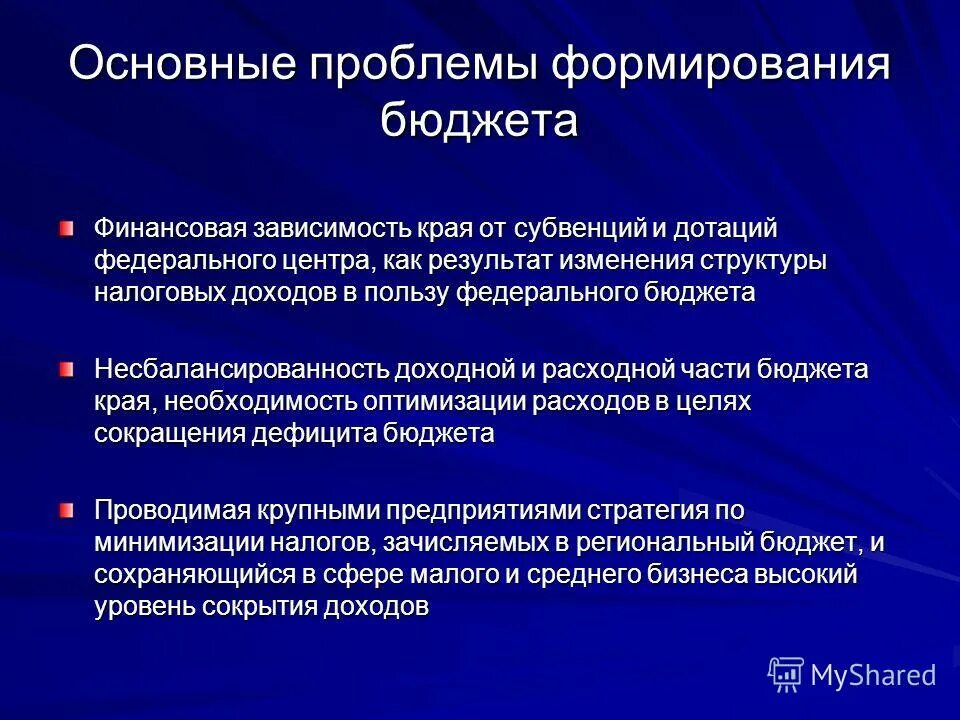 Основные проблемы формирования бюджета

Финансовая зависимость края от субвенций и дотаций федерального центра, как результат изменения структуры налоговых доходов в пользу федерального бюджета

Несбалансированность доходной и расходной части бюджета края, необходимость оптимизации расходов в целях сокращения дефицита бюджета

Проводимая крупными предприятиями стратегия по минимизации налогов, зачисляемых в региональный бюджет, и сохраняющийся в сфере малого и среднего бизнеса высокий уровень сокрытия доходов

MyShared